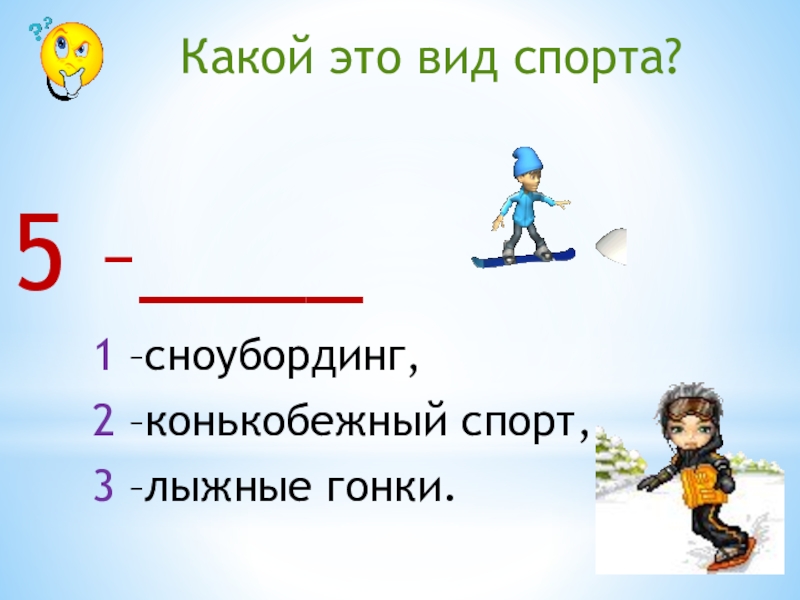 Какой это вид спорта?

5 –______

1 –сноубординг,

2 –конькобежный спорт,

3 –лыжные гонки.